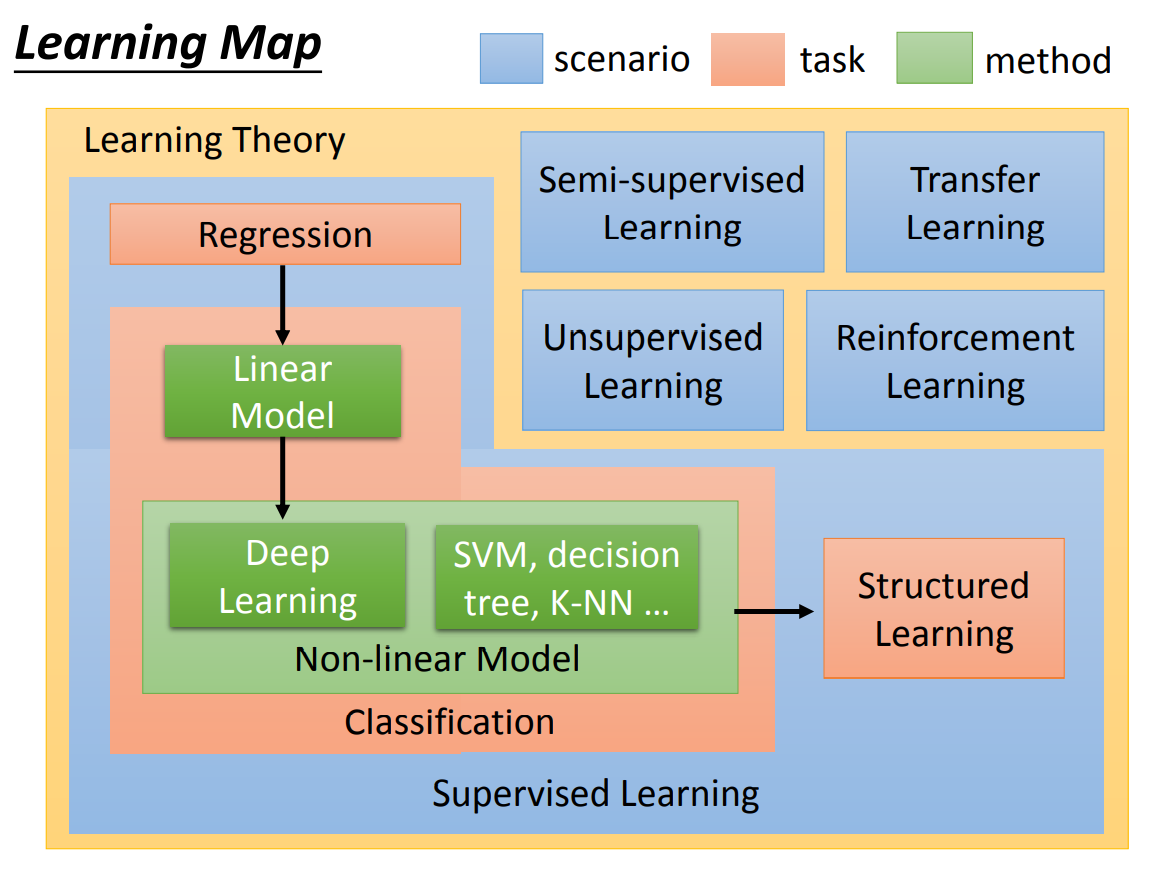 Learning Map

scenario
task
method

Learning Theory

Semi-supervised Learning

Transfer Learning

Unsupervised Learning

Reinforcement Learning

Regression

Linear Model

Deep Learning

SVM, decision tree, K-NN …

Non-linear Model

Classification

Structured Learning

Supervised Learning